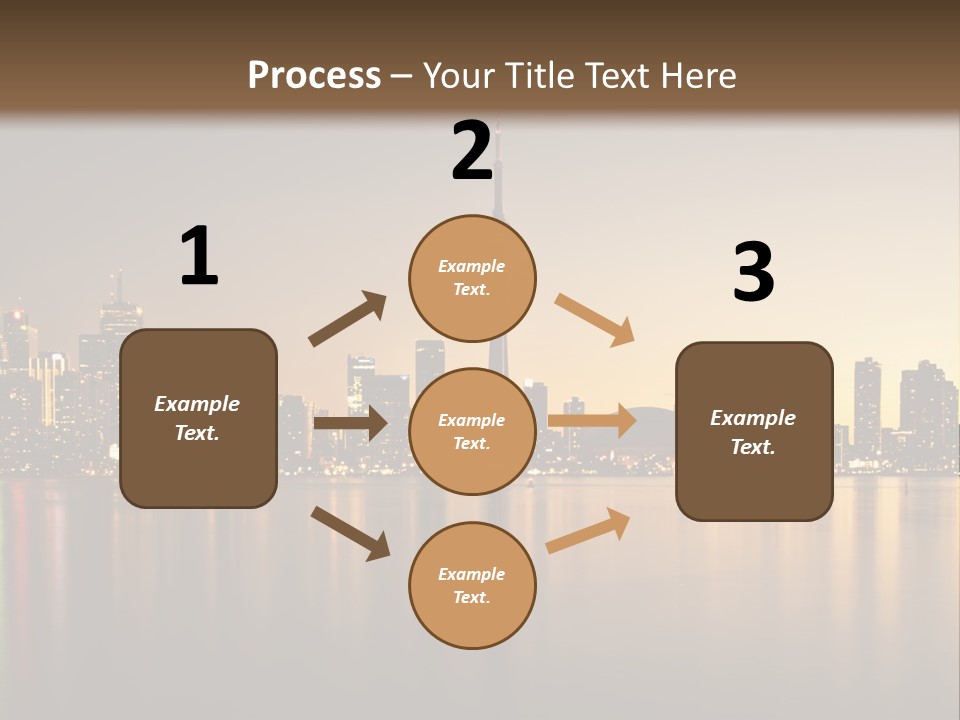 Process – Your Title Text Here

1

Example Text.

2

Example Text.

Example Text.

Example Text.

3

Example Text.